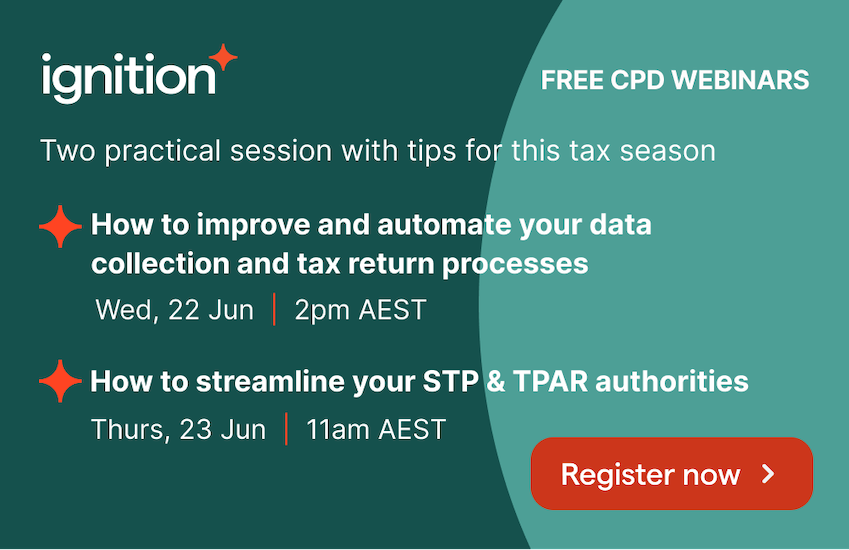 ignition

FREE CPD WEBINARS

Two practical session with tips for this tax season

How to improve and automate your data collection and tax return processes

Wed, 22 Jun | 2pm AEST

How to streamline your STP & TPAR authorities

Thurs, 23 Jun | 11am AEST

Register now >